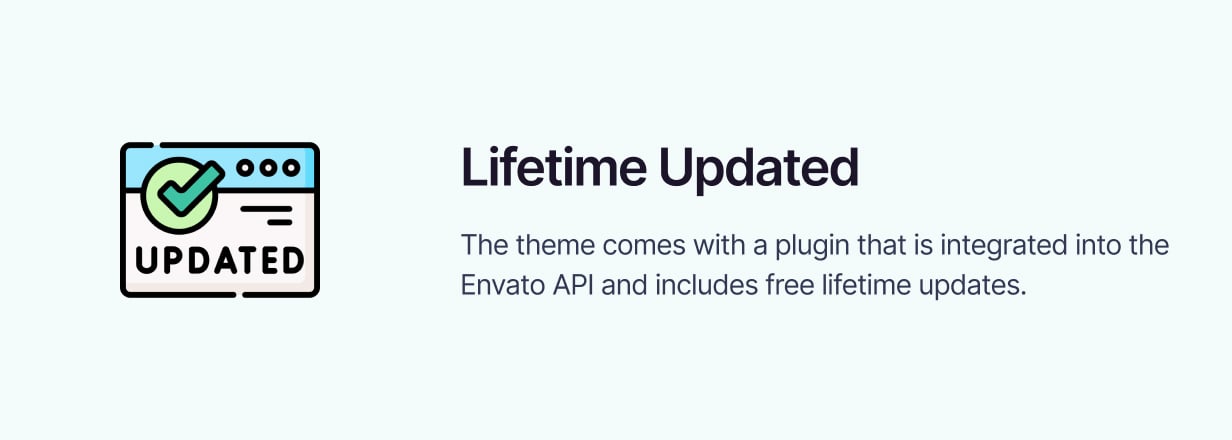 UPDATED

Lifetime Updated

The theme comes with a plugin that is integrated into the Envato API and includes free lifetime updates.